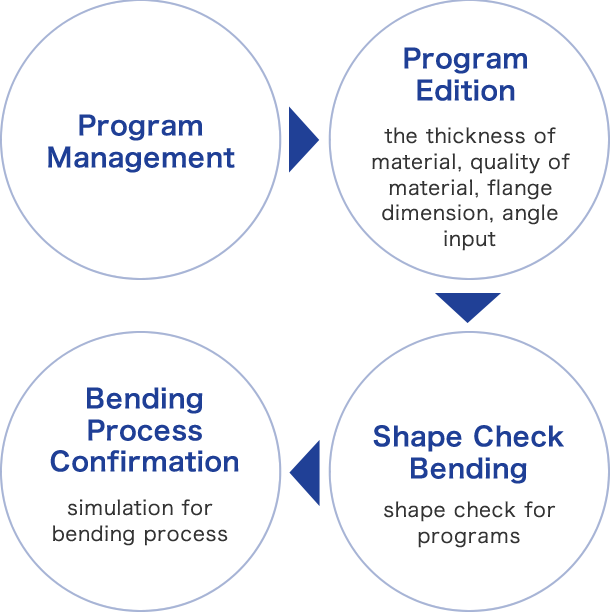 Program Management

Program Edition

the thickness of material, quality of material, flange dimension, angle input

Shape Check Bending

shape check for programs

Bending Process Confirmation

simulation for bending process